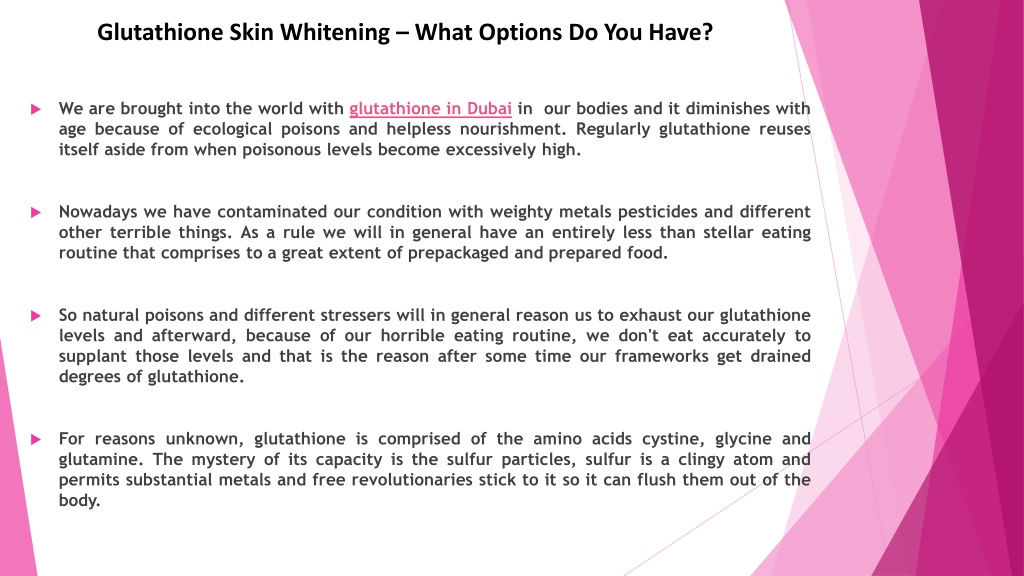 Glutathione Skin Whitening – What Options Do You Have?

We are brought into the world with glutathione in Dubai in our bodies and it diminishes with age because of ecological poisons and helpless nourishment. Regularly glutathione reuses itself aside from when poisonous levels become excessively high.

Nowadays we have contaminated our condition with weighty metals pesticides and different other terrible things. As a rule we will in general have an entirely less than stellar eating routine that comprises to a great extent of prepackaged and prepared food.

So natural poisons and different stressers will in general reason us to exhaust our glutathione levels and afterward, because of our horrible eating routine, we don't eat accurately to supplant those levels and that is the reason after some time our frameworks get drained degrees of glutathione.

For reasons unknown, glutathione is comprised of the amino acids cystine, glycine and glutamine. The mystery of its capacity is the sulfur particles, sulfur is a clingy atom and permits substantial metals and free revolutionaries stick to it so it can flush them out of the body.